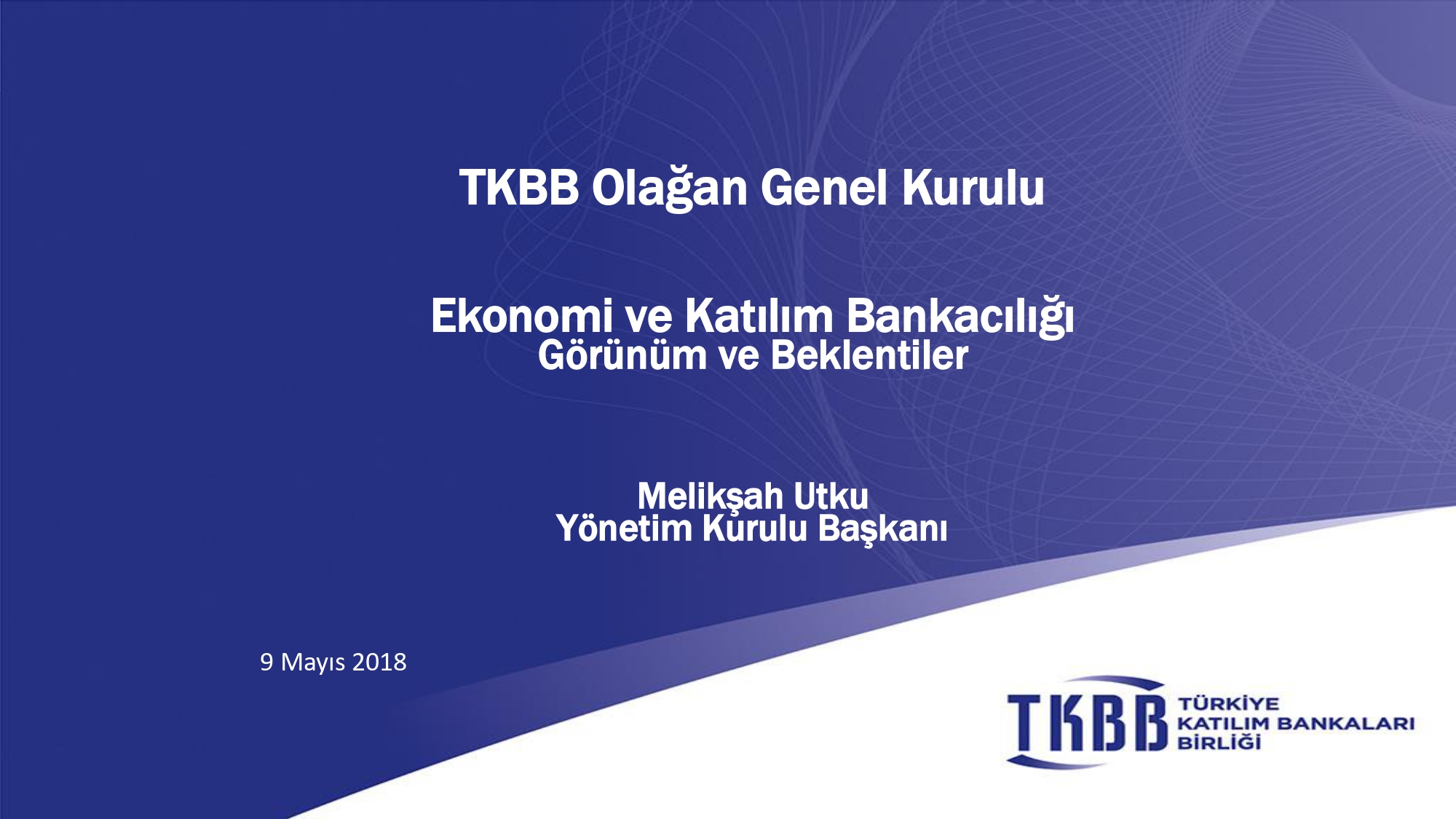 TKBB Olağan Genel Kurulu

Ekonomi ve Katılım Bankacılığı
Görünüm ve Beklentiler

Melikşah Utku
Yönetim Kurulu Başkanı

9 Mayıs 2018

TKBB TÜRKİYE KATILIM BANKALARI BİRLİĞİ